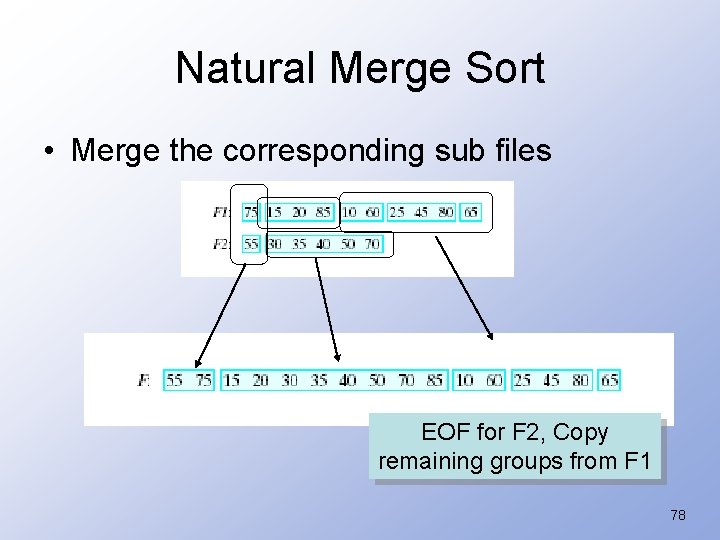 Natural Merge Sort

• Merge the corresponding sub files

F1: 75 15 20 85 10 60 25 45 80 65
F2: 55 30 35 40 50 70

F: 55 75 15 20 30 35 40 50 70 85 10 60 25 45 80 65

EOF for F2, Copy remaining groups from F1

78